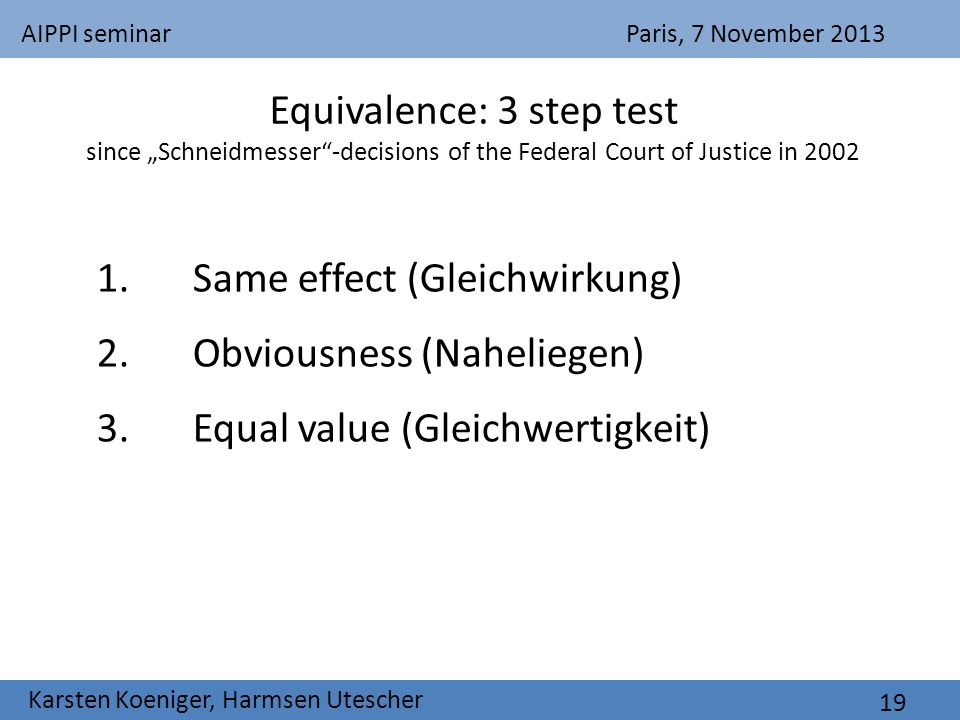 AIPPI seminar

Paris, 7 November 2013

Equivalence: 3 step test

since „Schneidmesser“-decisions of the Federal Court of Justice in 2002

1. Same effect (Gleichwirkung)

2. Obviousness (Naheliegen)

3. Equal value (Gleichwertigkeit)

Karsten Koeniger, Harmsen Utescher

19